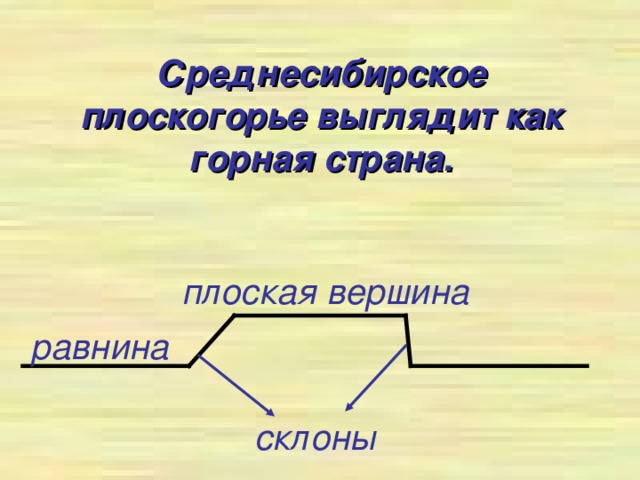 Среднесибирское плоскогорье выглядит как горная страна.

плоская вершина

равнина

склоны